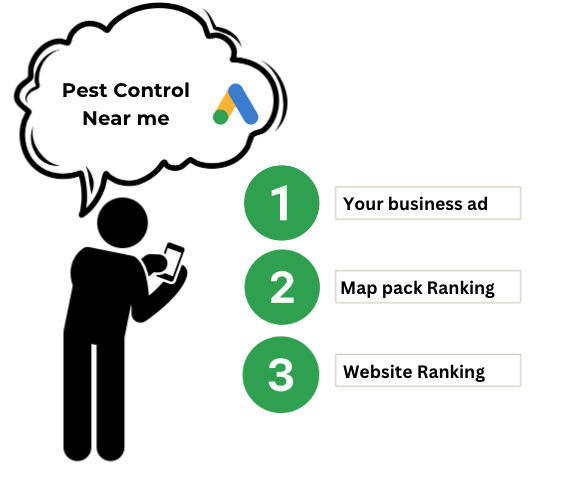 Pest Control Near me

1

Your business ad

2

Map pack Ranking

3

Website Ranking